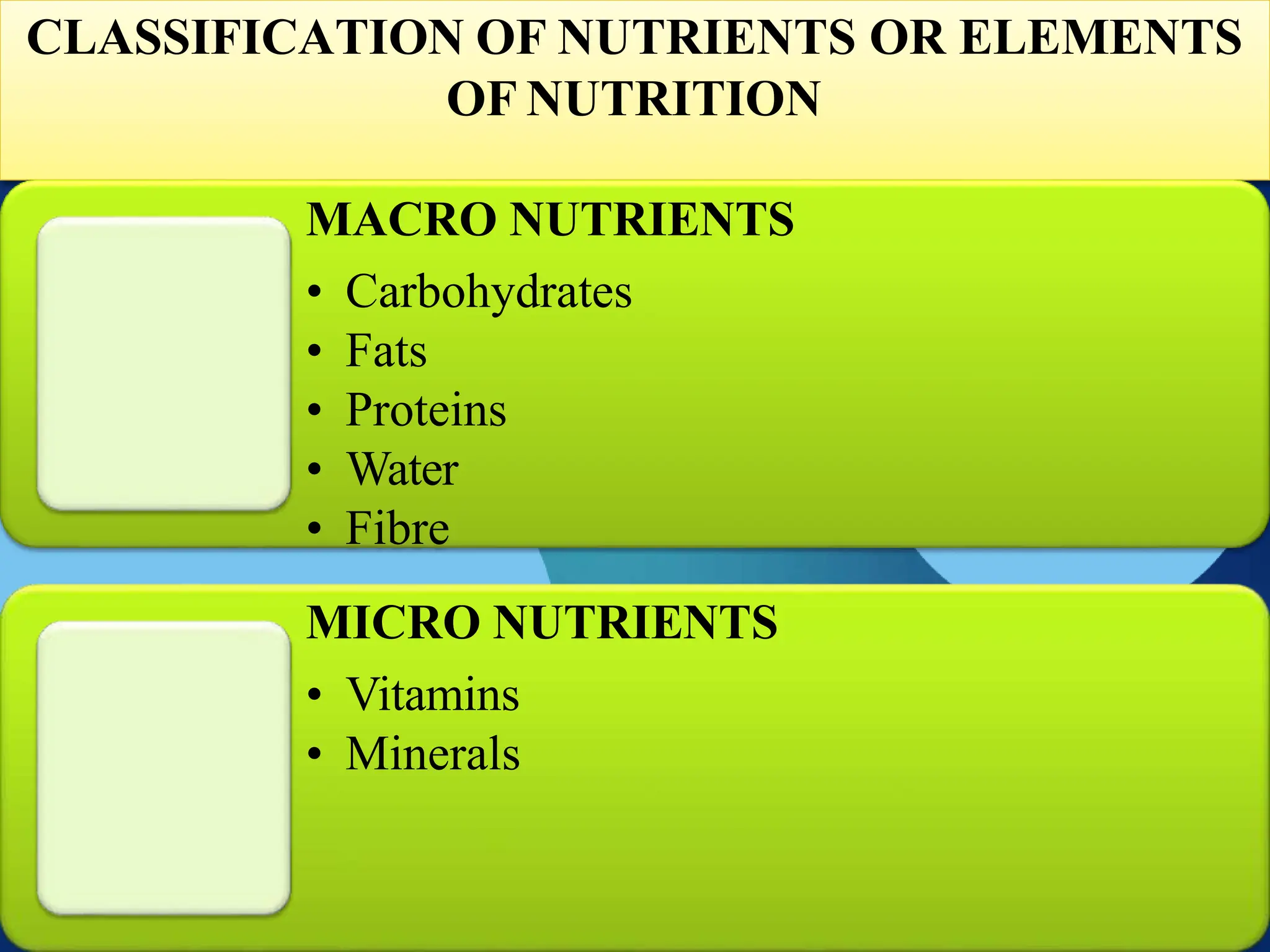 CLASSIFICATION OF NUTRIENTS OR ELEMENTS OF NUTRITION

MACRO NUTRIENTS

• Carbohydrates
• Fats
• Proteins
• Water
• Fibre

MICRO NUTRIENTS

• Vitamins
• Minerals